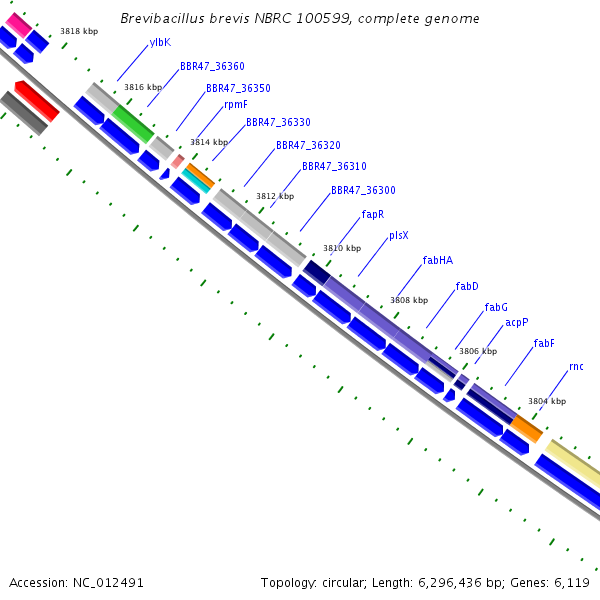 Brevibacillus brevis NBRC 100599, complete genome

3818 kbp
ylbK
BBR47_36360
3816 kbp
BBR47_36350
rpmF
BBR47_36330
3814 kbp
BBR47_36320
BBR47_36310
3812 kbp
BBR47_36300
fapR
3810 kbp
plsX
fabHA
3808 kbp
fabD
fabG
acpP
3806 kbp
fabF
rnc
3804 kbp

Accession: NC_012491

Topology: circular; Length: 6,296,436 bp; Genes: 6,119